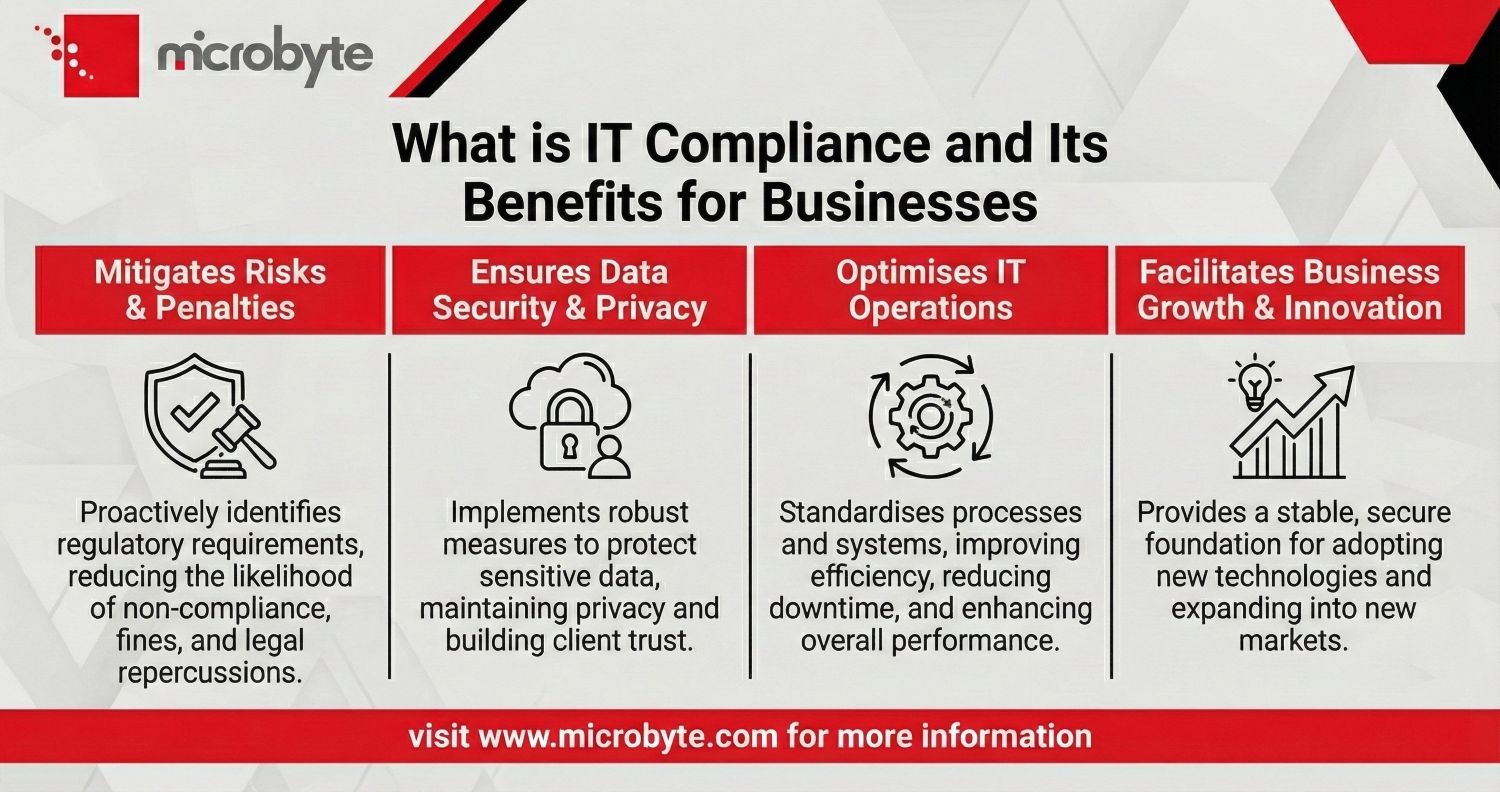 microbyte

What is IT Compliance and Its Benefits for Businesses

Mitigates Risks & Penalties

Proactively identifies regulatory requirements, reducing the likelihood of non-compliance, fines, and legal repercussions.

Ensures Data Security & Privacy

Implements robust measures to protect sensitive data, maintaining privacy and building client trust.

Optimises IT Operations

Standardises processes and systems, improving efficiency, reducing downtime, and enhancing overall performance.

Facilitates Business Growth & Innovation

Provides a stable, secure foundation for adopting new technologies and expanding into new markets.

visit www.microbyte.com for more information